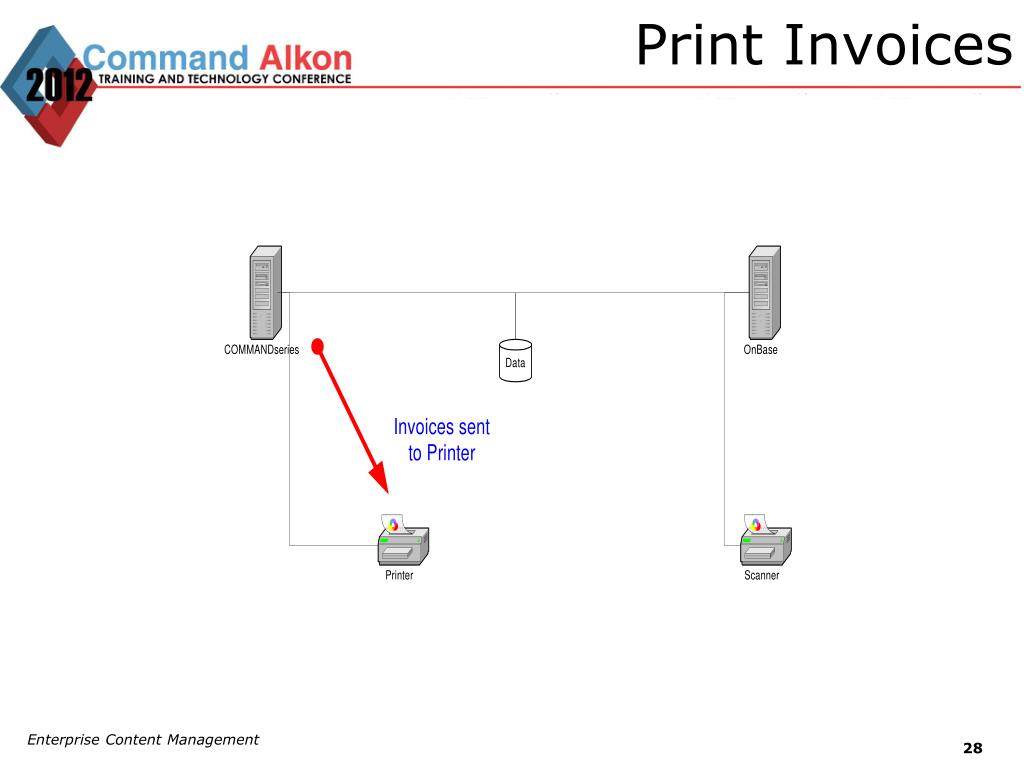 2012 Command Alkon
TRAINING AND TECHNOLOGY CONFERENCE

Print Invoices

COMMANDseries

Data

OnBase

Invoices sent to Printer

Printer

Scanner

Enterprise Content Management

28